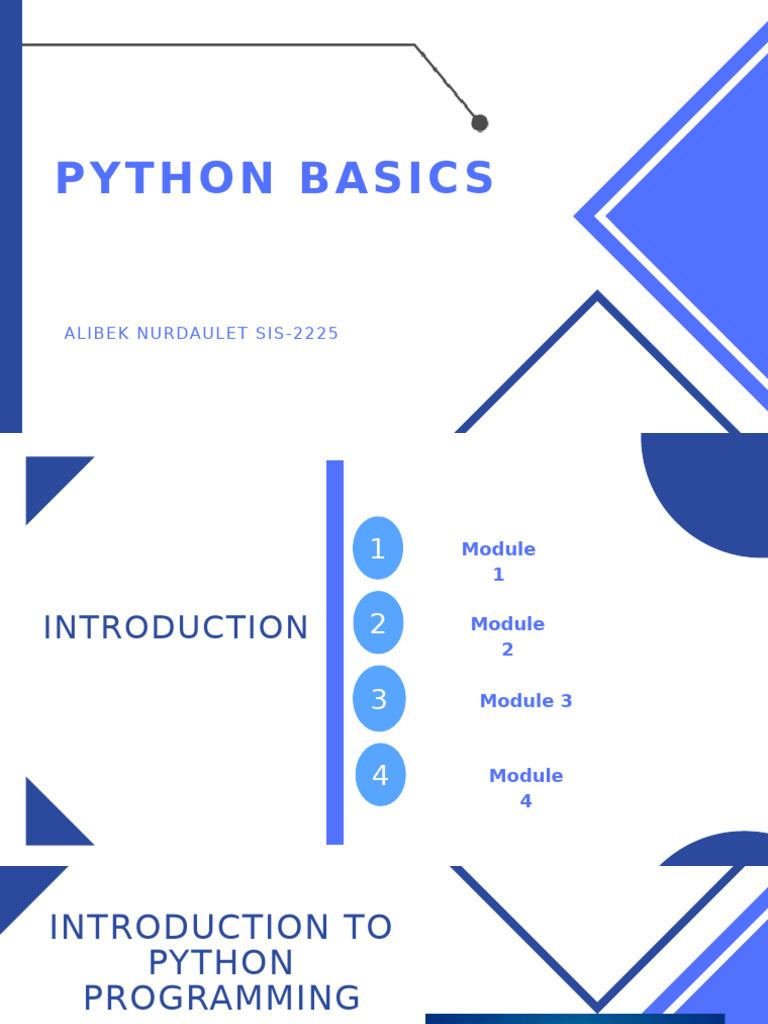 PYTHON BASICS

ALIBEK NURDAULET SIS-2225

INTRODUCTION

1 Module 1

2 Module 2

3 Module 3

4 Module 4

INTRODUCTION TO PYTHON PROGRAMMING